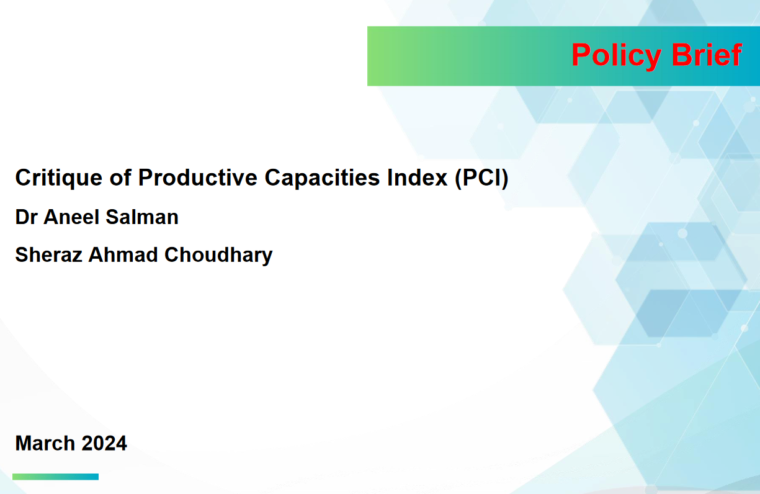 Policy Brief

Critique of Productive Capacities Index (PCI)

Dr Aneel Salman

Sheraz Ahmad Choudhary

March 2024